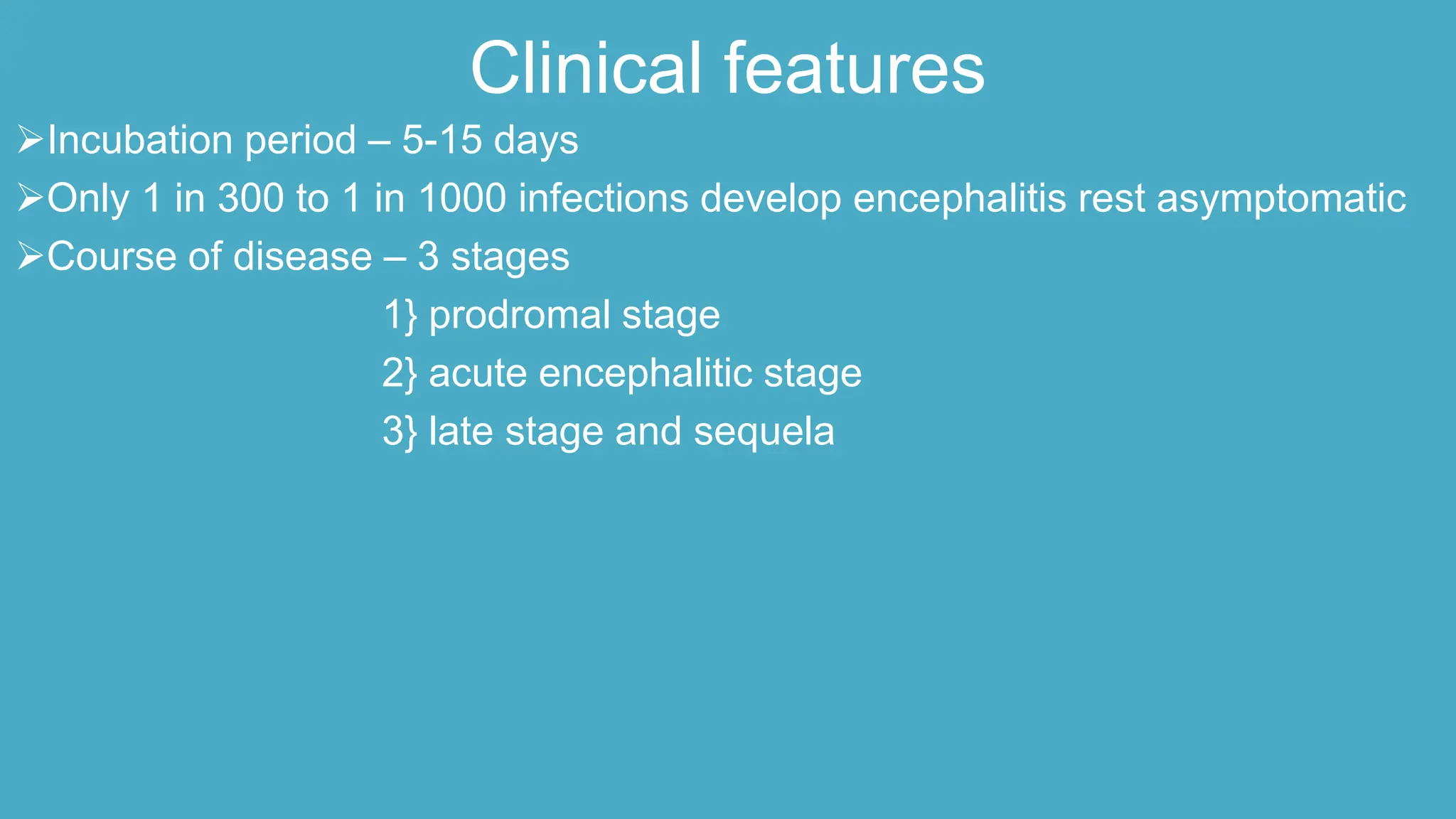 Clinical features

➢Incubation period – 5-15 days

➢Only 1 in 300 to 1 in 1000 infections develop encephalitis rest asymptomatic

➢Course of disease – 3 stages

1} prodromal stage

2} acute encephalitic stage

3} late stage and sequela